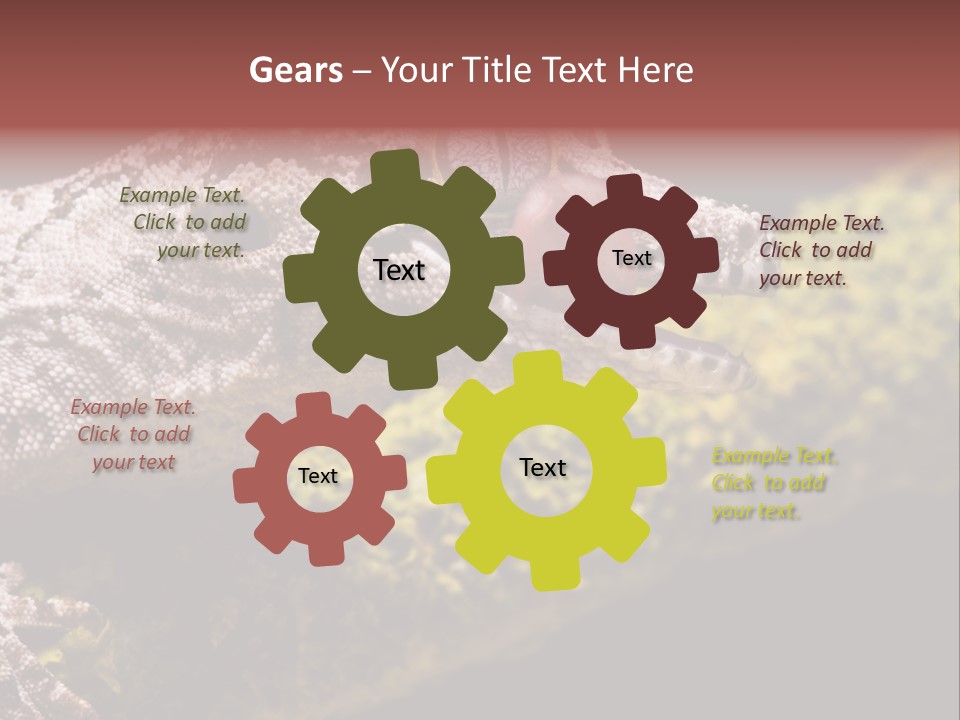 Gears – Your Title Text Here

Example Text. Click to add your text.

Text

Text

Example Text. Click to add your text.

Example Text. Click to add your text

Text

Text

Example Text. Click to add your text.